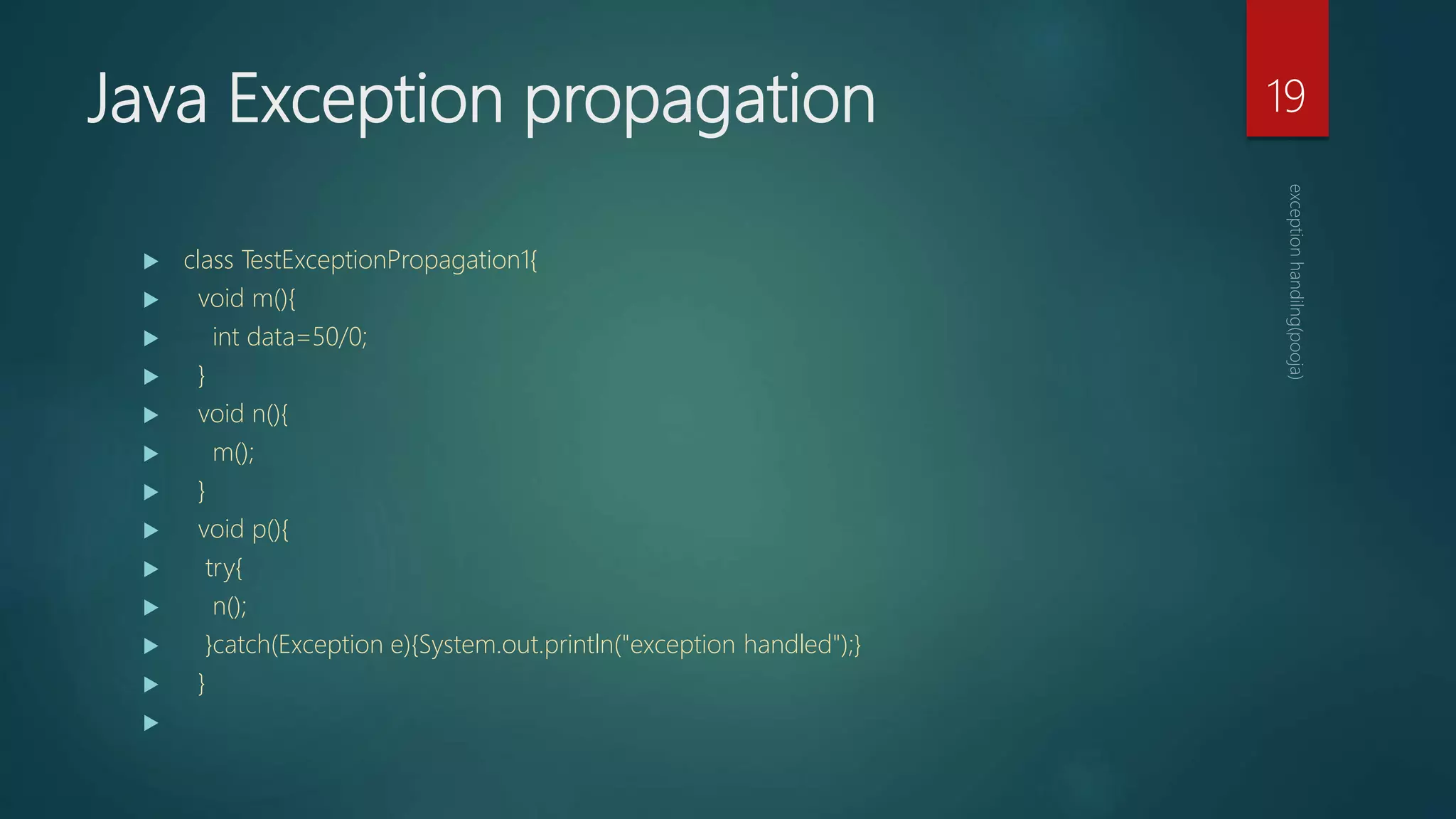 Java Exception propagation

19

exception handling(pooja)

class TestExceptionPropagation1{
void m(){
int data=50/0;
}
void n(){
m();
}
void p(){
try{
n();
}catch(Exception e){System.out.println("exception handled");}
}